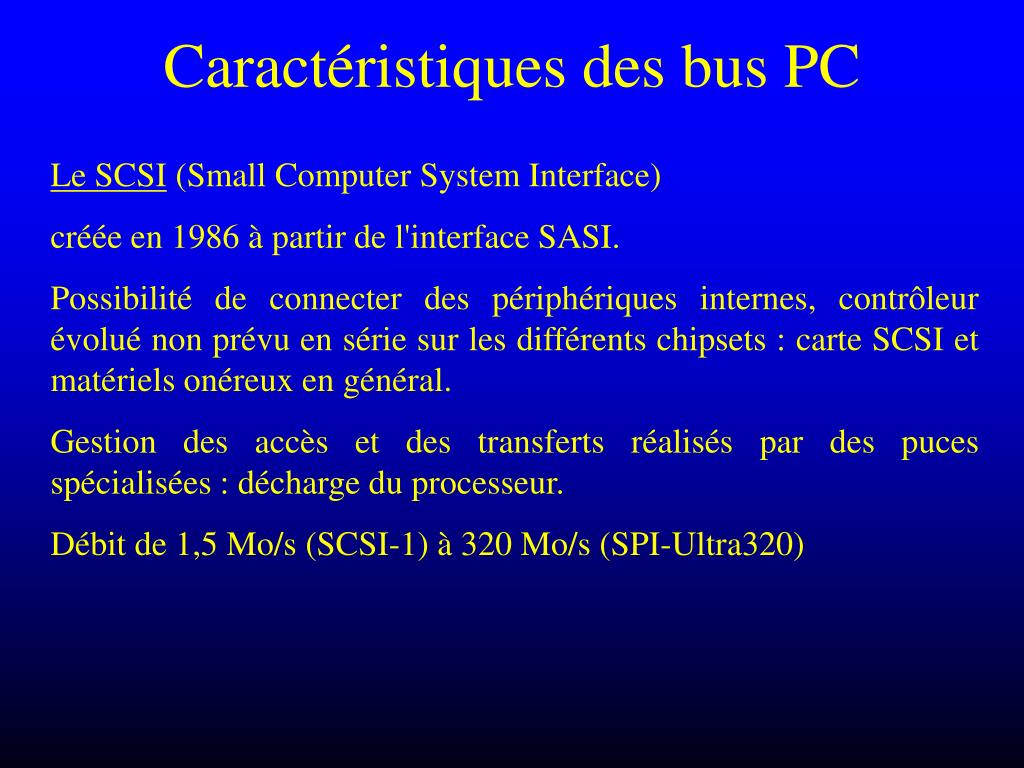 Caractéristiques des bus PC

Le SCSI (Small Computer System Interface)

créée en 1986 à partir de l'interface SASI.

Possibilité de connecter des périphériques internes, contrôleur évolué non prévu en série sur les différents chipsets : carte SCSI et matériels onéreux en général.

Gestion des accès et des transferts réalisés par des puces spécialisées : décharge du processeur.

Débit de 1,5 Mo/s (SCSI-1) à 320 Mo/s (SPI-Ultra320)